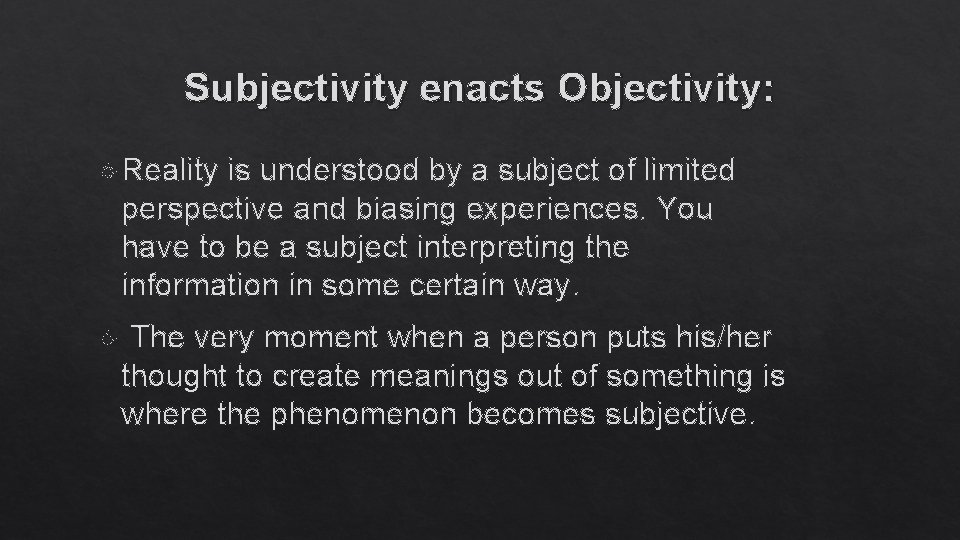 Subjectivity enacts Objectivity:

Reality is understood by a subject of limited perspective and biasing experiences. You have to be a subject interpreting the information in some certain way.

The very moment when a person puts his/her thought to create meanings out of something is where the phenomenon becomes subjective.